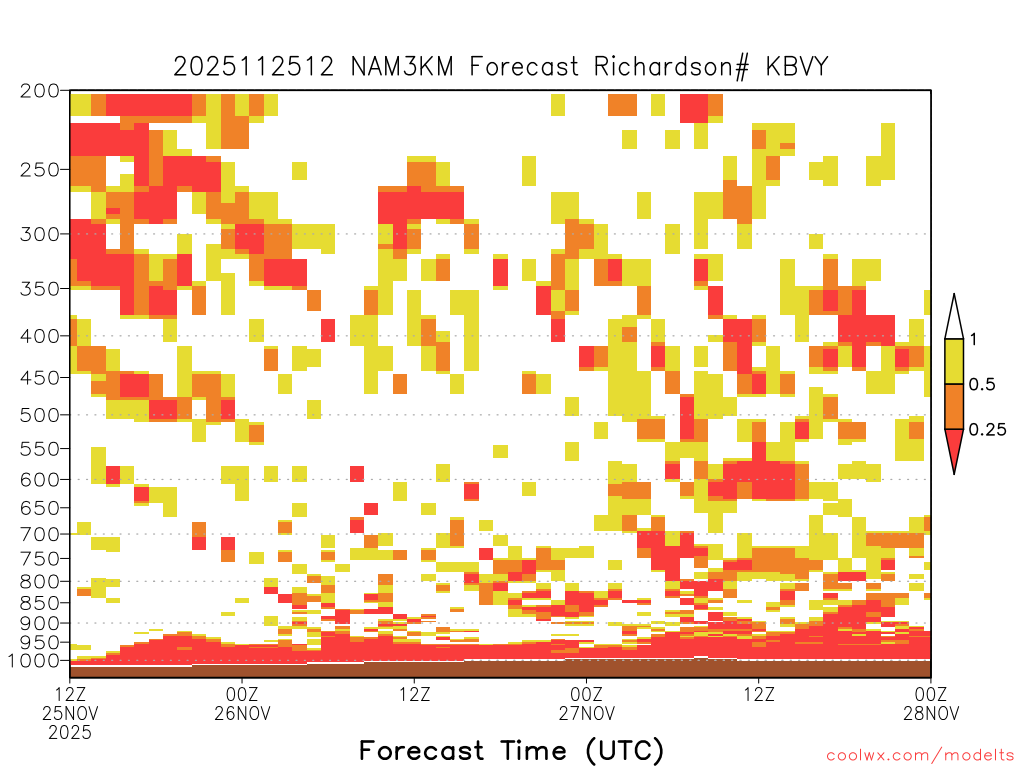 2025112512 NAM3KM Forecast Richardson# KBVY

200
250
300
350
400
450
500
550
600
650
700
750
800
850
900
950
1000

1
0.5
0.25

12Z
25NOV
2025
00Z
26NOV
12Z
00Z
27NOV
12Z
00Z
28NOV

Forecast Time (UTC)

coolwx.com/modelts